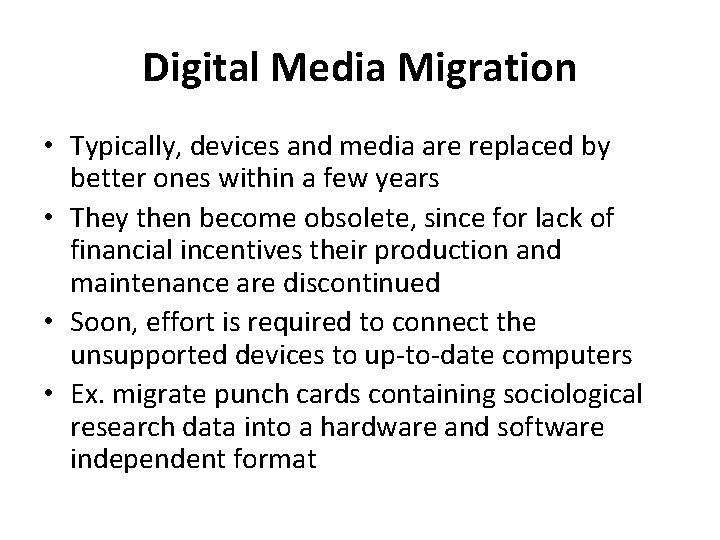 Digital Media Migration

• Typically, devices and media are replaced by better ones within a few years
• They then become obsolete, since for lack of financial incentives their production and maintenance are discontinued
• Soon, effort is required to connect the unsupported devices to up-to-date computers
• Ex. migrate punch cards containing sociological research data into a hardware and software independent format